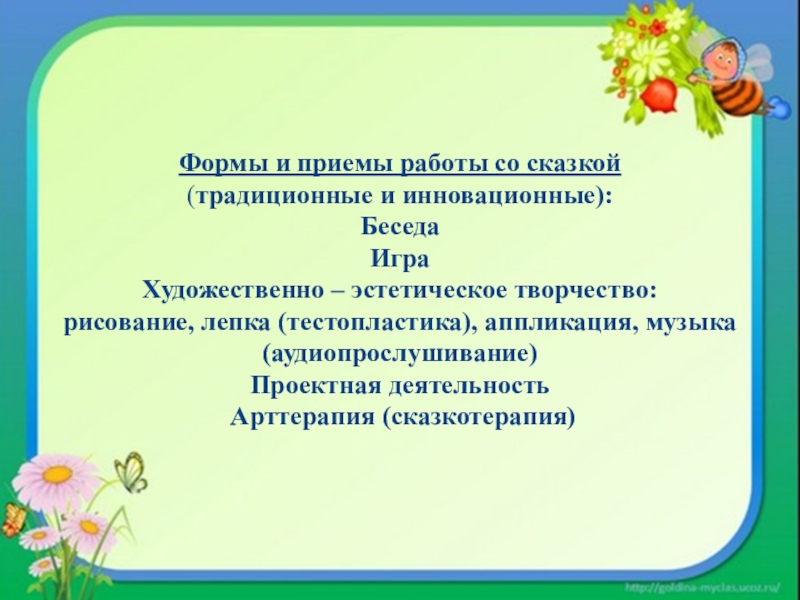 Формы и приемы работы со сказкой
(традиционные и инновационные):
Беседа
Игра
Художественно – эстетическое творчество:
рисование, лепка (тестопластика), аппликация, музыка
(аудиопрослушивание)
Проектная деятельность
Арттерапия (сказкотерапия)

http://goldina-myclas.ucoz.ru/